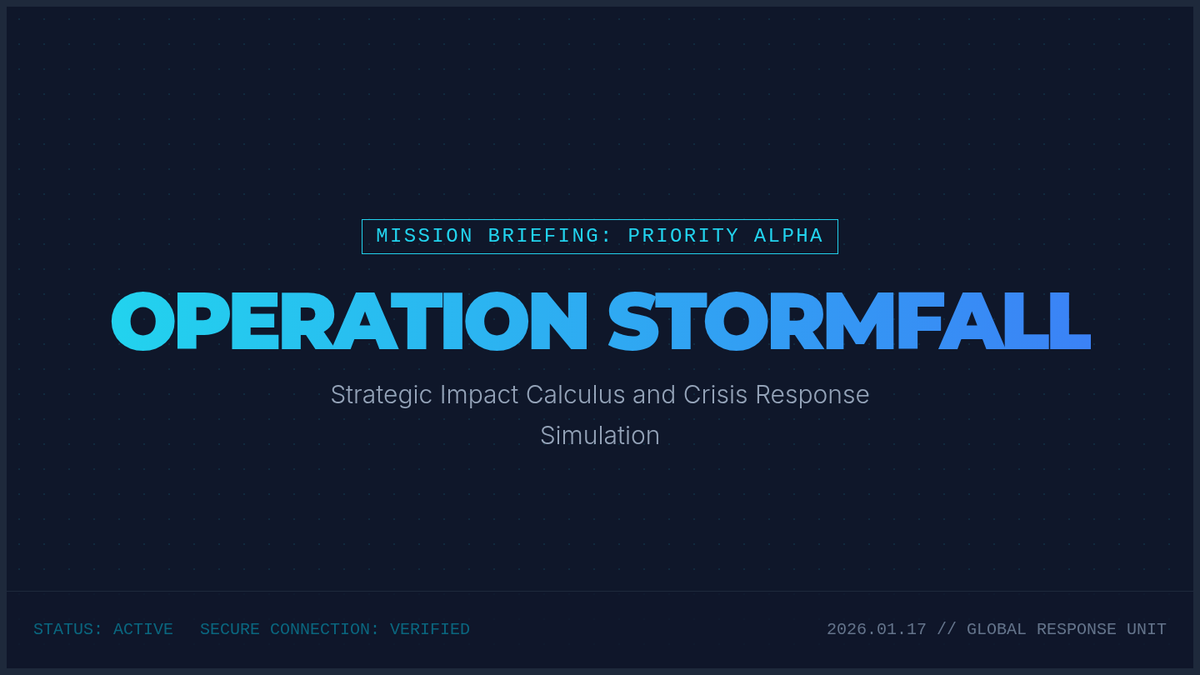 MISSION BRIEFING: PRIORITY ALPHA

OPERATION STORMFALL

Strategic Impact Calculus and Crisis Response Simulation

STATUS: ACTIVE SECURE CONNECTION: VERIFIED

2026.01.17 // GLOBAL RESPONSE UNIT